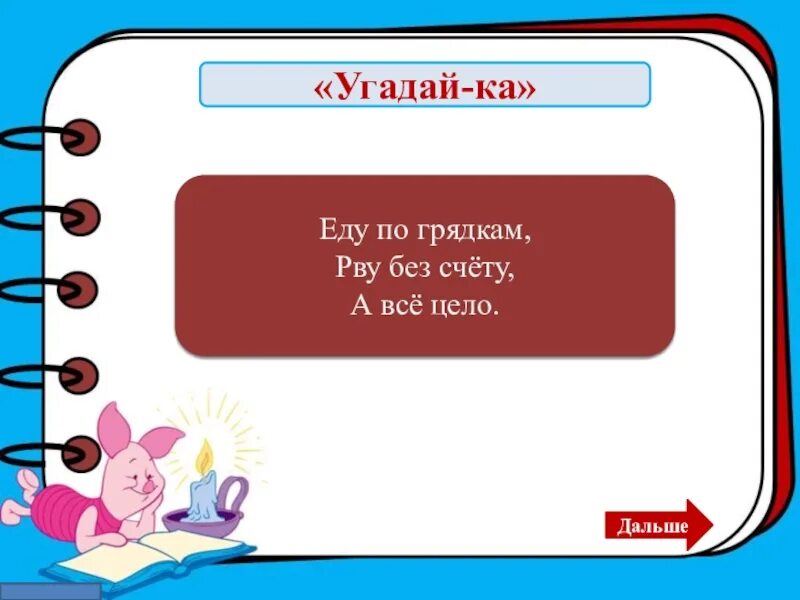 «Угадай-ка»

Еду по грядкам,
Рву без счёту,
А всё цело.

Дальше